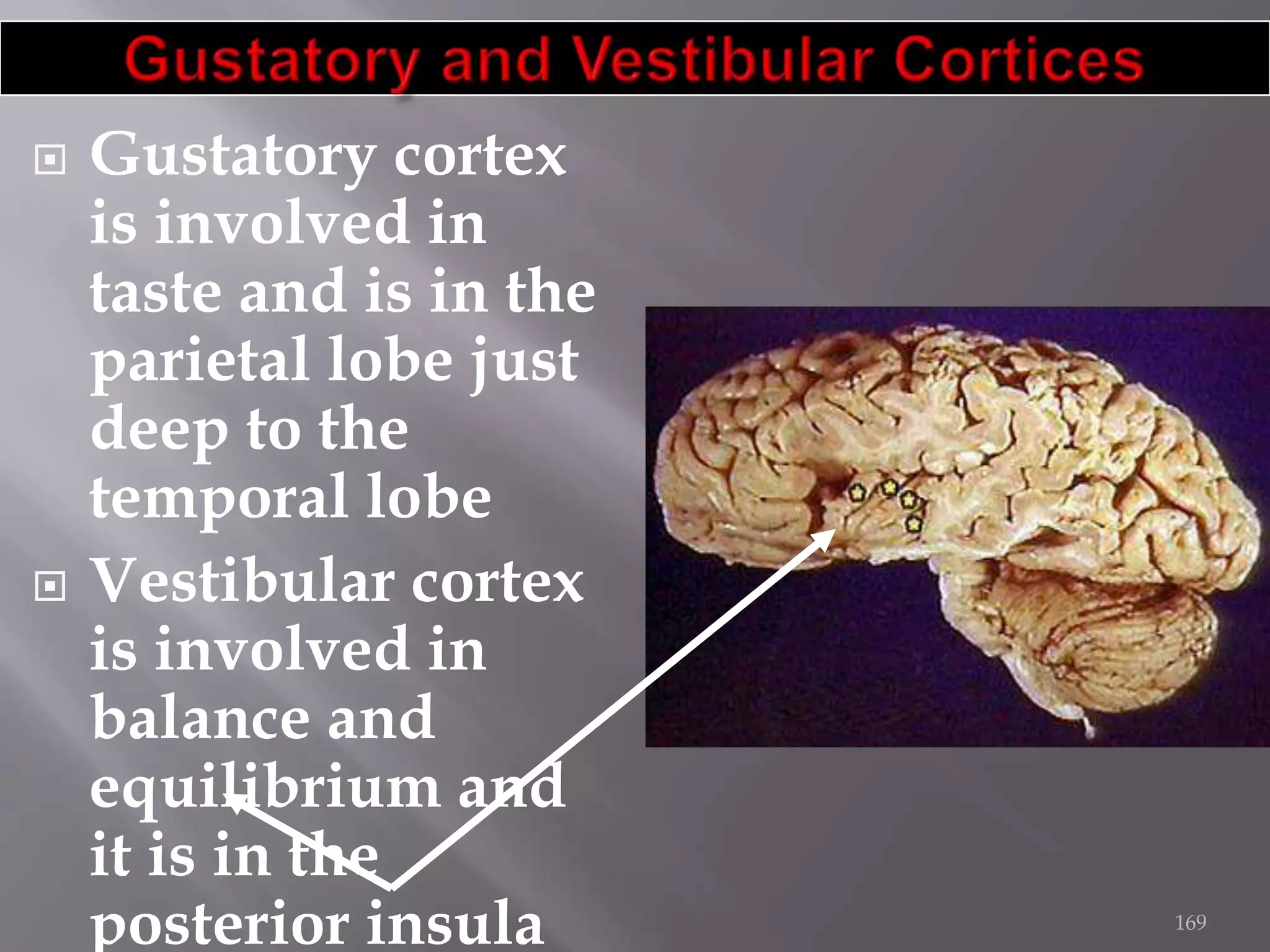 Gustatory and Vestibular Cortices

Gustatory cortex is involved in taste and is in the parietal lobe just deep to the temporal lobe

Vestibular cortex is involved in balance and equilibrium and it is in the posterior insula

169